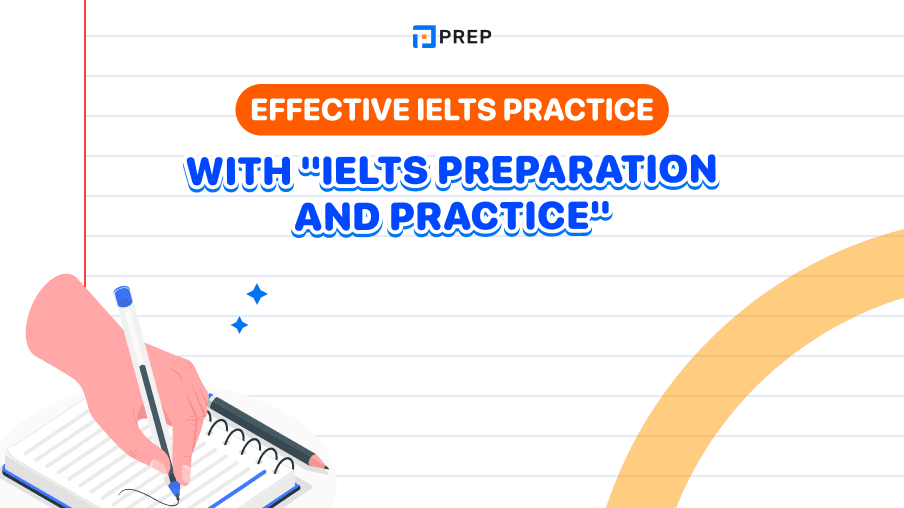 PREP

EFFECTIVE IELTS PRACTICE

WITH "IELTS PREPARATION AND PRACTICE"